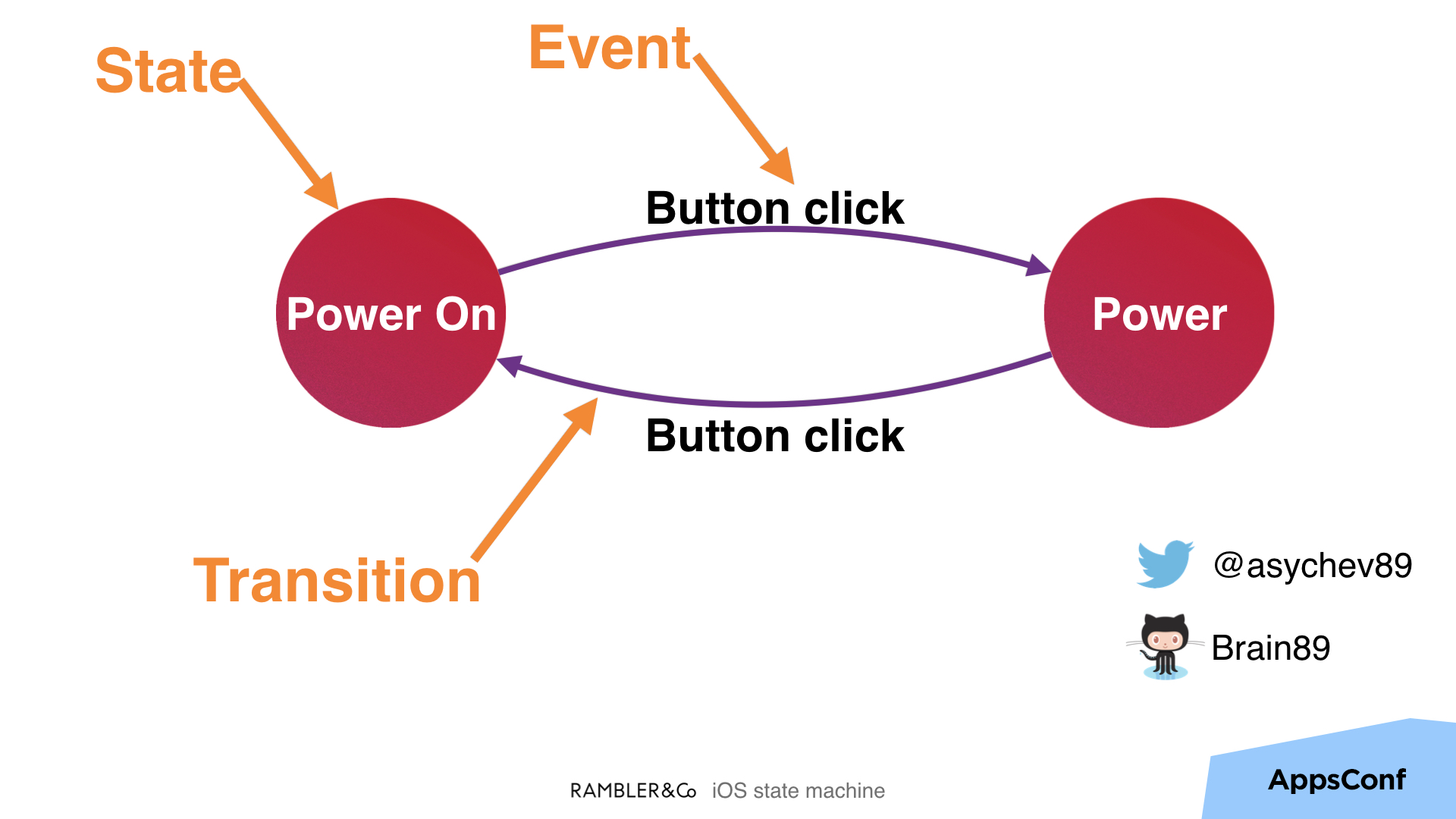 State

Event

Button click

Power On

Power

Button click

Transition

@asychev89

Brain89

RAMBLER&Co iOS state machine

AppsConf